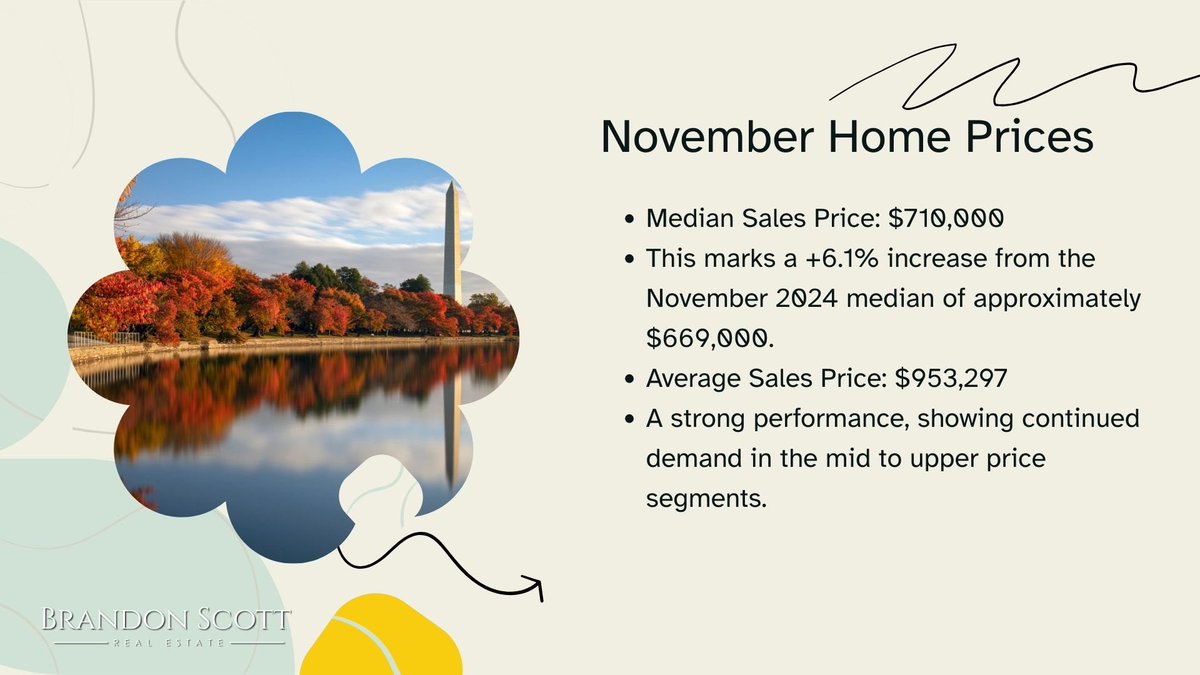 November Home Prices

• Median Sales Price: $710,000
• This marks a +6.1% increase from the November 2024 median of approximately $669,000.
• Average Sales Price: $953,297
• A strong performance, showing continued demand in the mid to upper price segments.

BRANDON SCOTT
REAL ESTATE